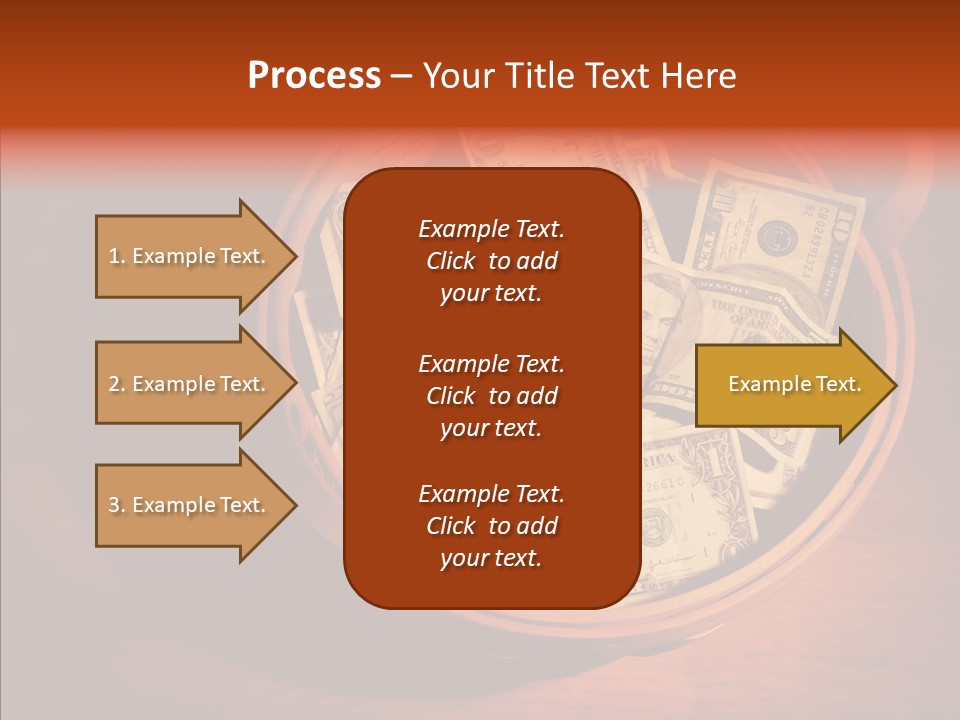 Process – Your Title Text Here

1. Example Text.

2. Example Text.

3. Example Text.

Example Text. Click to add your text.

Example Text. Click to add your text.

Example Text. Click to add your text.

Example Text.